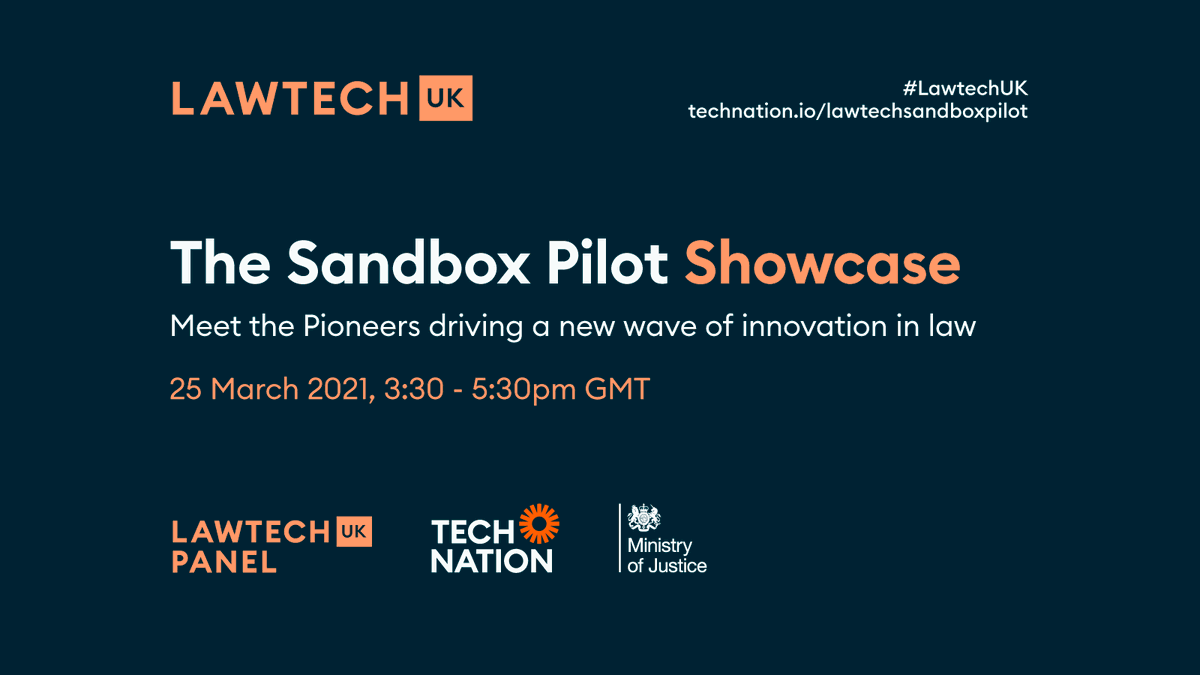 LAWTECH UK

#LawtechUK
technation.io/lawtechsandboxpilot

The Sandbox Pilot Showcase

Meet the Pioneers driving a new wave of innovation in law

25 March 2021, 3:30 - 5:30pm GMT

LAWTECH UK PANEL

TECH NATION

Ministry of Justice